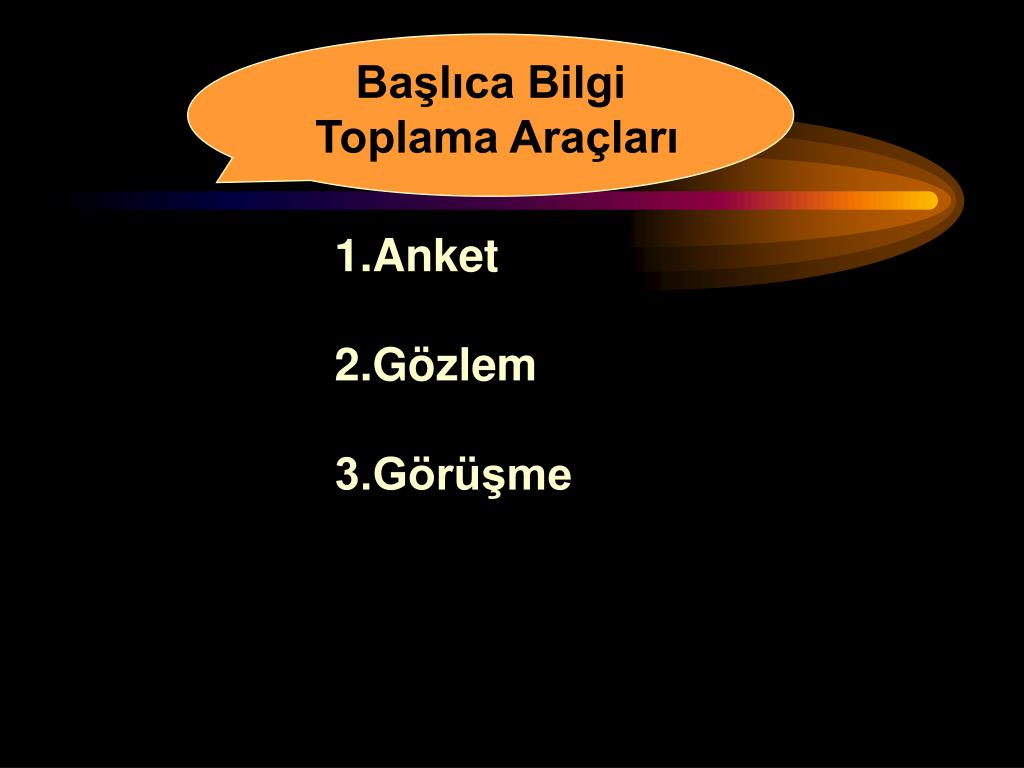 Başlıca Bilgi Toplama Araçları

1.Anket

2.Gözlem

3.Görüşme